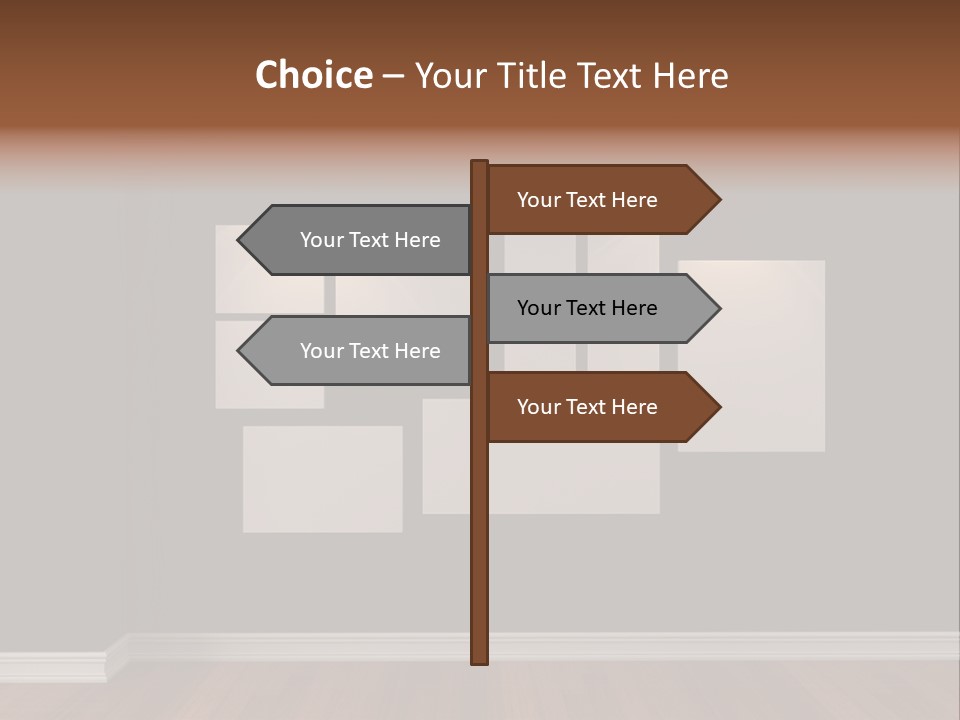 Choice – Your Title Text Here

Your Text Here

Your Text Here

Your Text Here

Your Text Here

Your Text Here